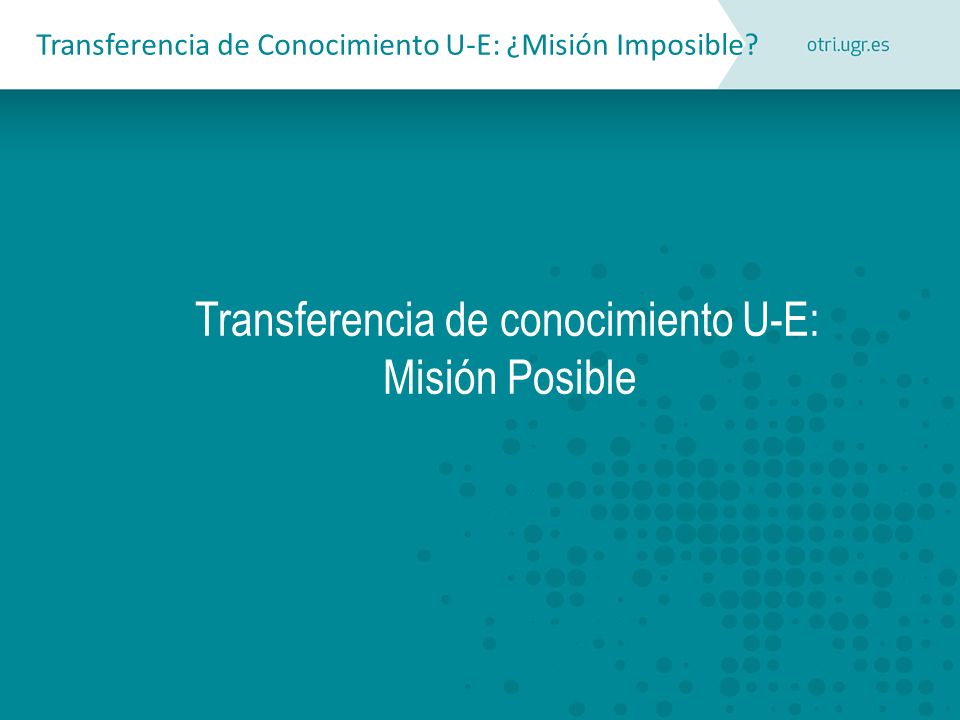 Transferencia de Conocimiento U-E: ¿Misión Imposible?

otri.ugr.es

Transferencia de conocimiento U-E:
Misión Posible